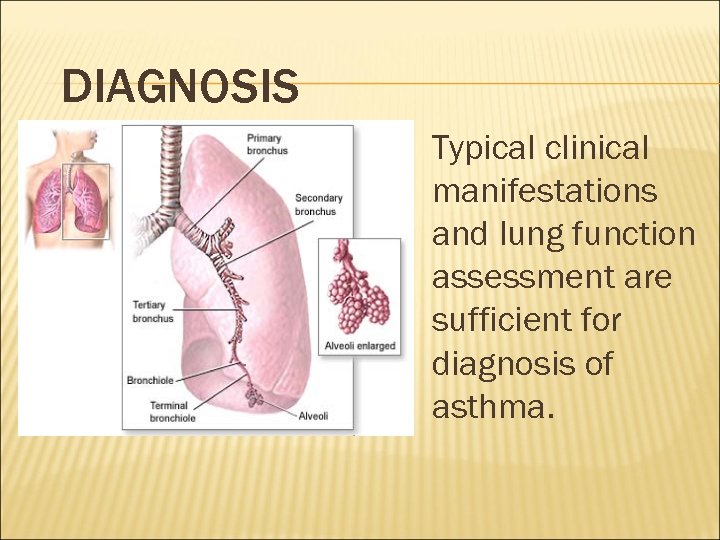 DIAGNOSIS

Primary bronchus

Secondary bronchus

Tertiary bronchus

Bronchiole

Terminal bronchiole

Alveoli

Alveoli enlarged

Typical clinical manifestations and lung function assessment are sufficient for diagnosis of asthma.